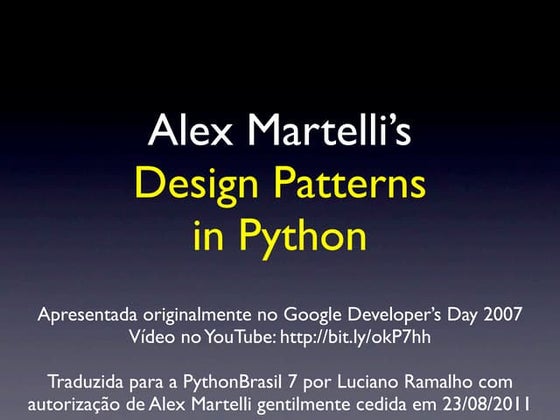 Alex Martelli's
Design Patterns in Python

Apresentada originalmente no Google Developer's Day 2007
Vídeo no YouTube: http://bit.ly/okP7hh

Traduzida para a PythonBrasil 7 por Luciano Ramalho com autorização de Alex Martelli gentilmente cedida em 23/08/2011